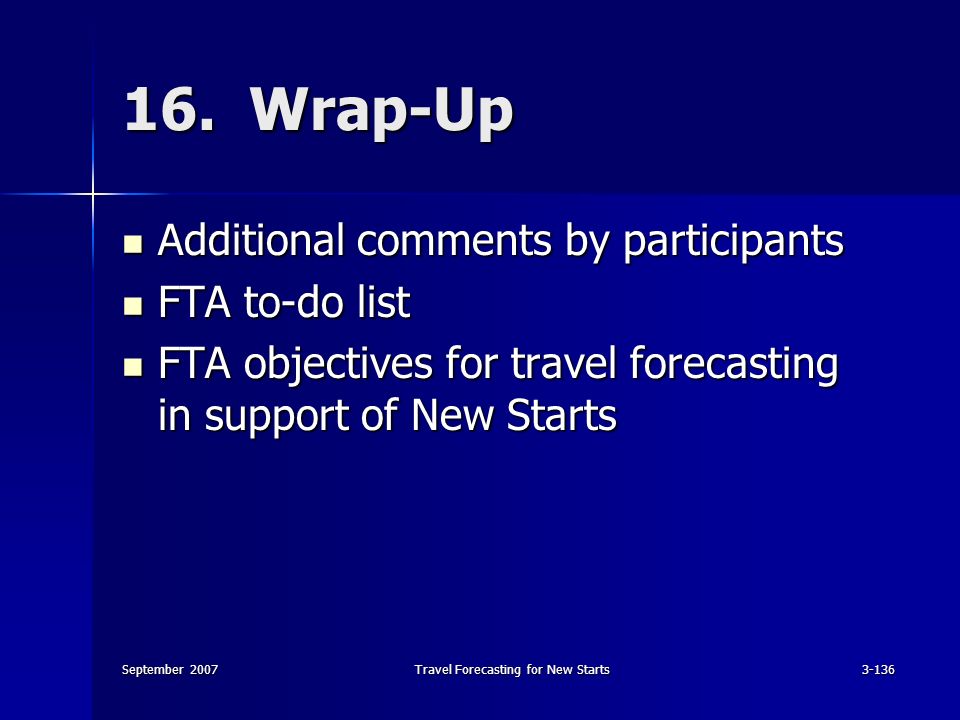 16. Wrap-Up

- Additional comments by participants
- FTA to-do list
- FTA objectives for travel forecasting in support of New Starts

September 2007

Travel Forecasting for New Starts

3-136